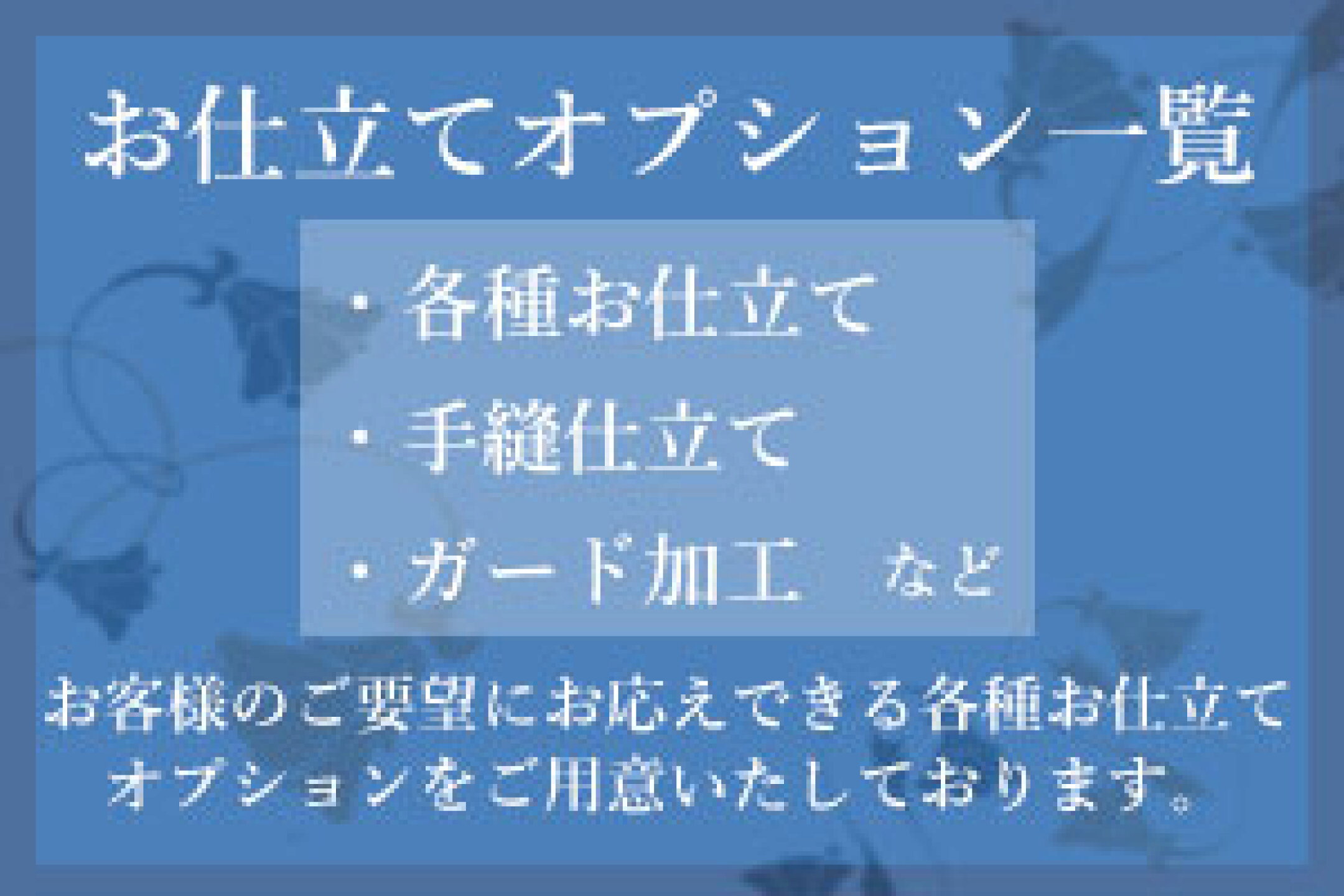 お仕立てオプション一覧

・各種お仕立て
・手縫仕立て
・ガード加工　など

お客様のご要望にお応えできる各種お仕立てオプションをご用意いたしております。